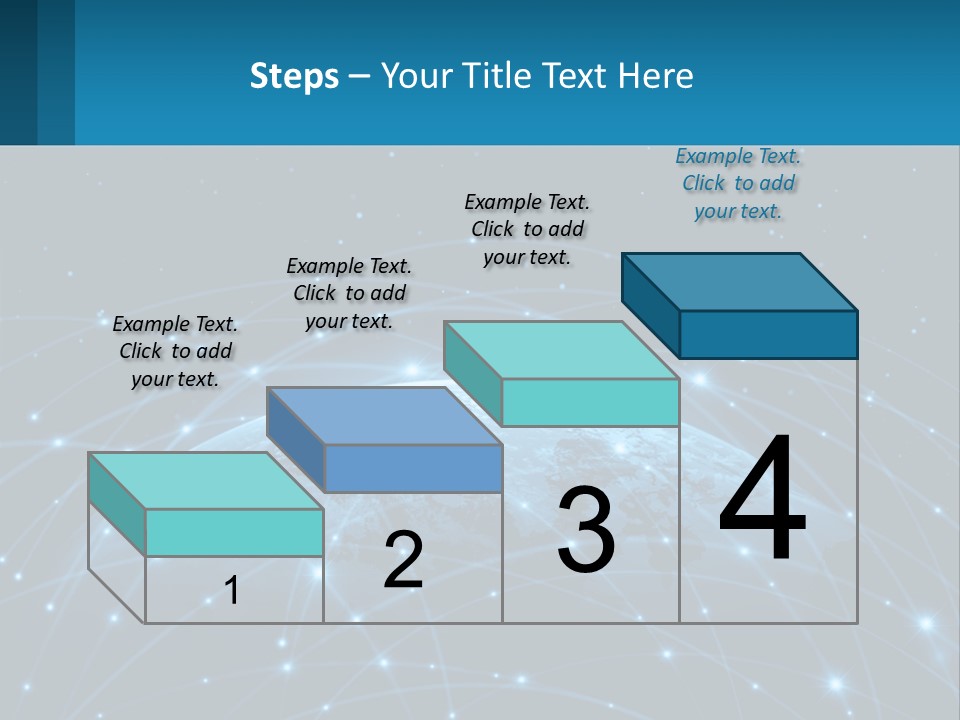 Steps – Your Title Text Here

Example Text. Click to add your text.

Example Text. Click to add your text.

Example Text. Click to add your text.

Example Text. Click to add your text.

1

2

3

4